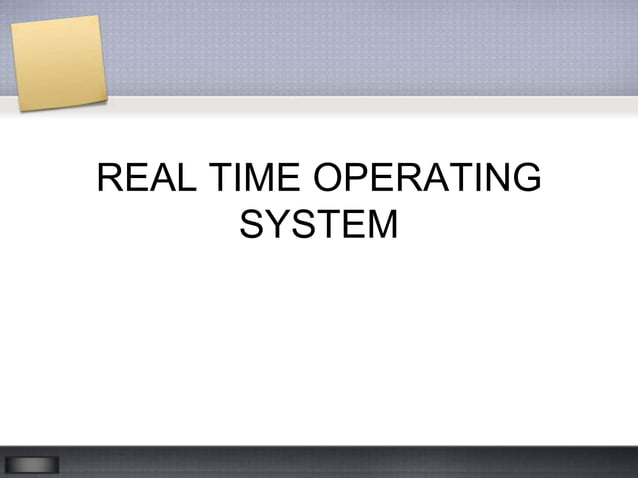 REAL TIME OPERATING SYSTEM